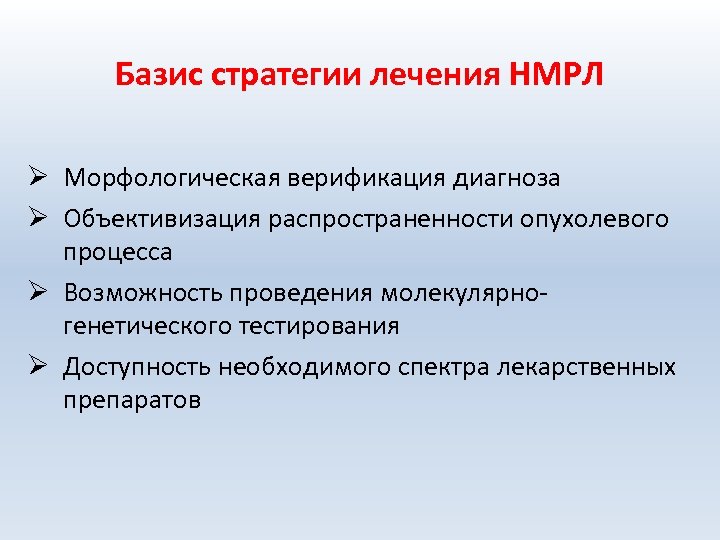 Базис стратегии лечения НМРЛ

➢ Морфологическая верификация диагноза
➢ Объективизация распространенности опухолевого процесса
➢ Возможность проведения молекулярно-генетического тестирования
➢ Доступность необходимого спектра лекарственных препаратов